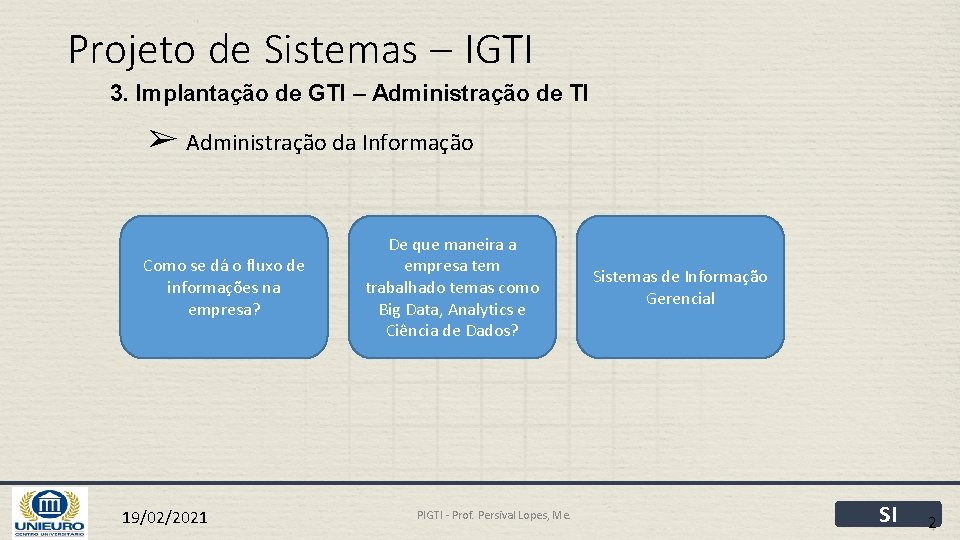 Projeto de Sistemas – IGTI

3. Implantação de GTI – Administração de TI

➢ Administração da Informação

Como se dá o fluxo de informações na empresa?

De que maneira a empresa tem trabalhado temas como Big Data, Analytics e Ciência de Dados?

Sistemas de Informação Gerencial

UNIEURO CENTRO UNIVERSITÁRIO

19/02/2021

PIGTI - Prof. Persival Lopes, Me.

SI

2